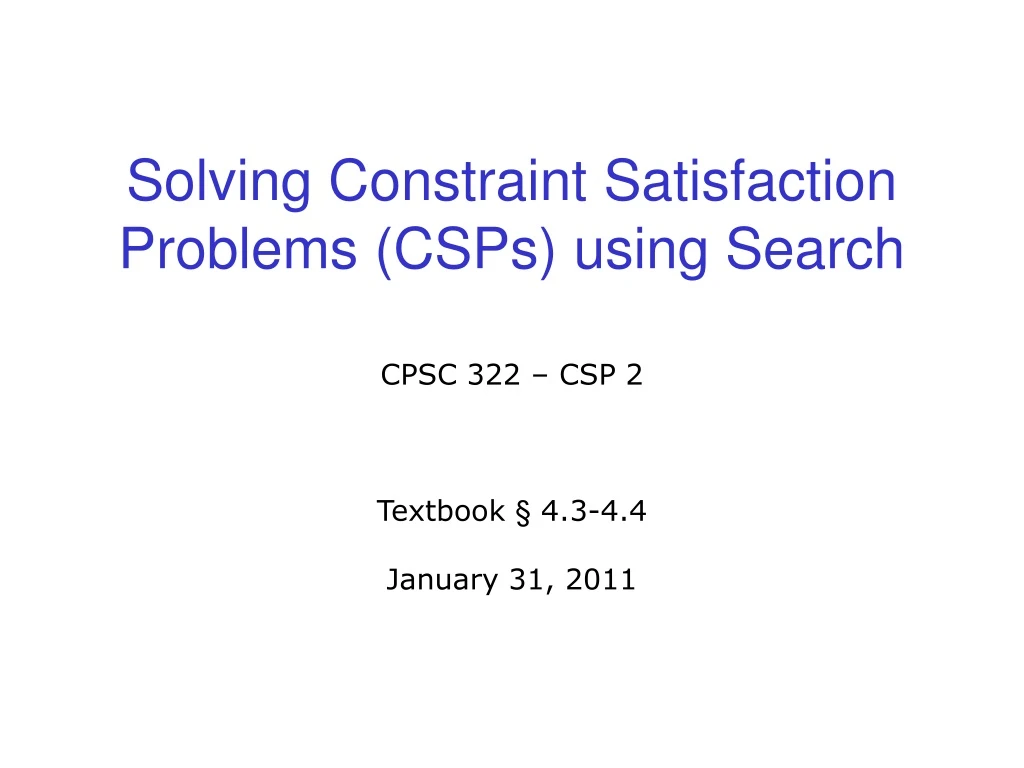 Solving Constraint Satisfaction Problems (CSPs) using Search

CPSC 322 – CSP 2

Textbook § 4.3-4.4

January 31, 2011